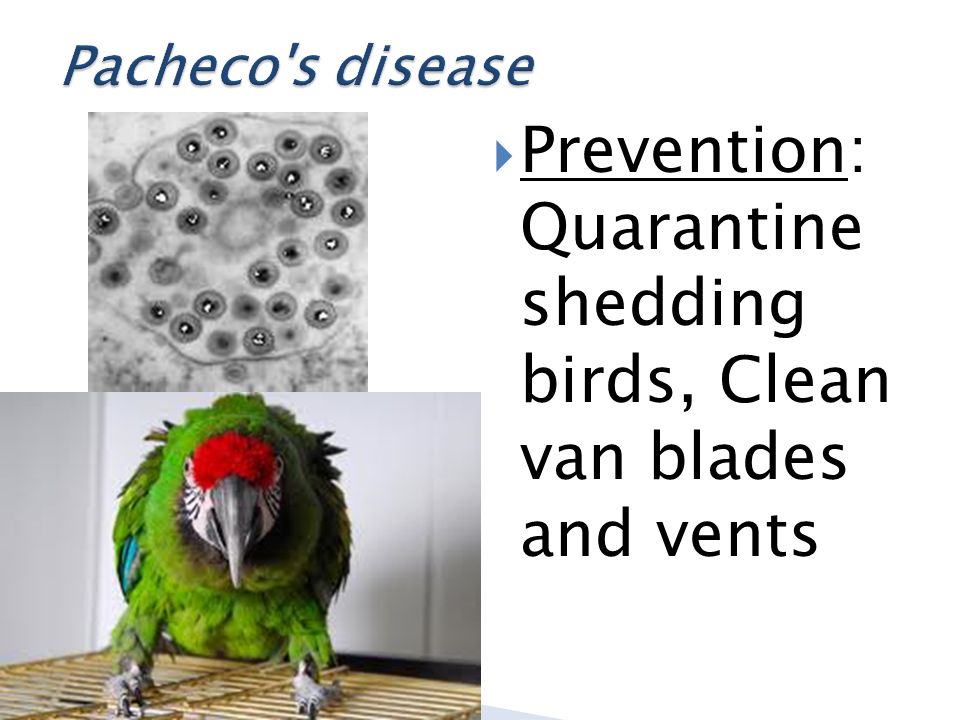 Pacheco's disease

Prevention: Quarantine shedding birds, Clean van blades and vents